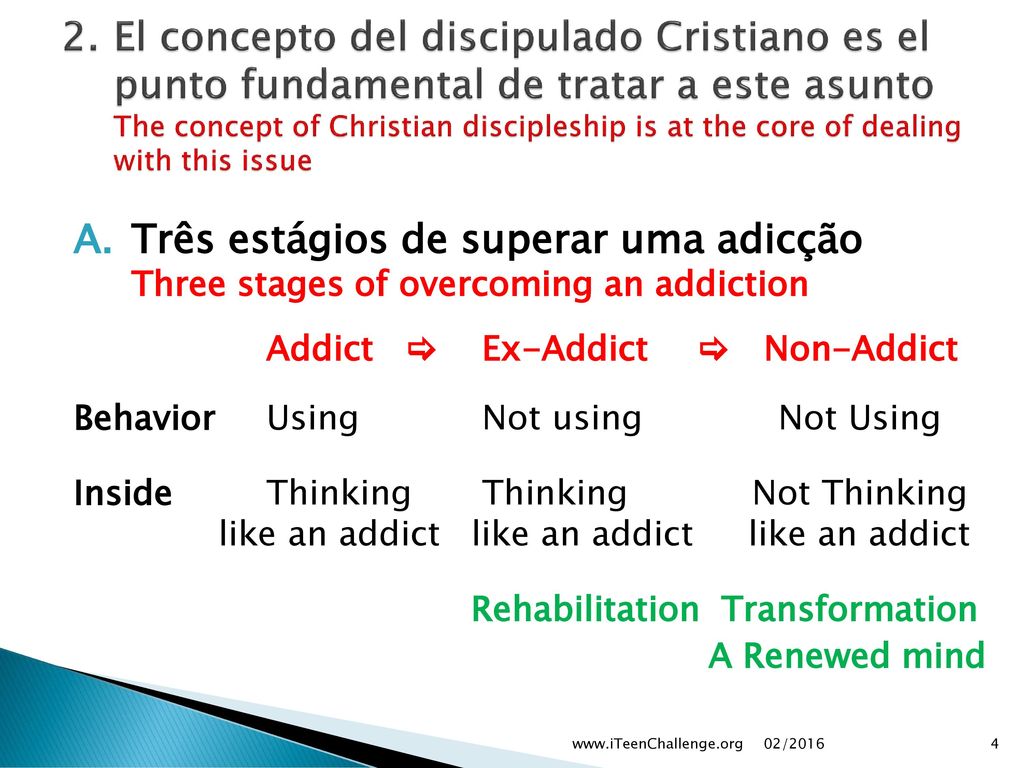 2. El concepto del discipulado Cristiano es el punto fundamental de tratar a este asunto
The concept of Christian discipleship is at the core of dealing with this issue

A. Três estágios de superar uma adicção
Three stages of overcoming an addiction

| | Addict ⇨ | Ex-Addict ⇨ | Non-Addict |
|---|---|---|---|
| Behavior | Using | Not using | Not Using |
| Inside | Thinking like an addict | Thinking like an addict | Not Thinking like an addict |

Rehabilitation Transformation
A Renewed mind

www.iTeenChallenge.org 02/2016 4